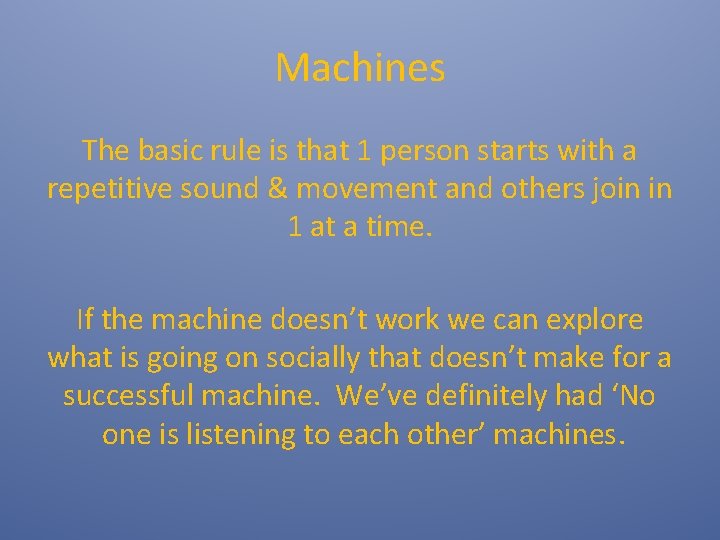 Machines

The basic rule is that 1 person starts with a repetitive sound & movement and others join in 1 at a time.

If the machine doesn’t work we can explore what is going on socially that doesn’t make for a successful machine.  We’ve definitely had ‘No one is listening to each other’ machines.